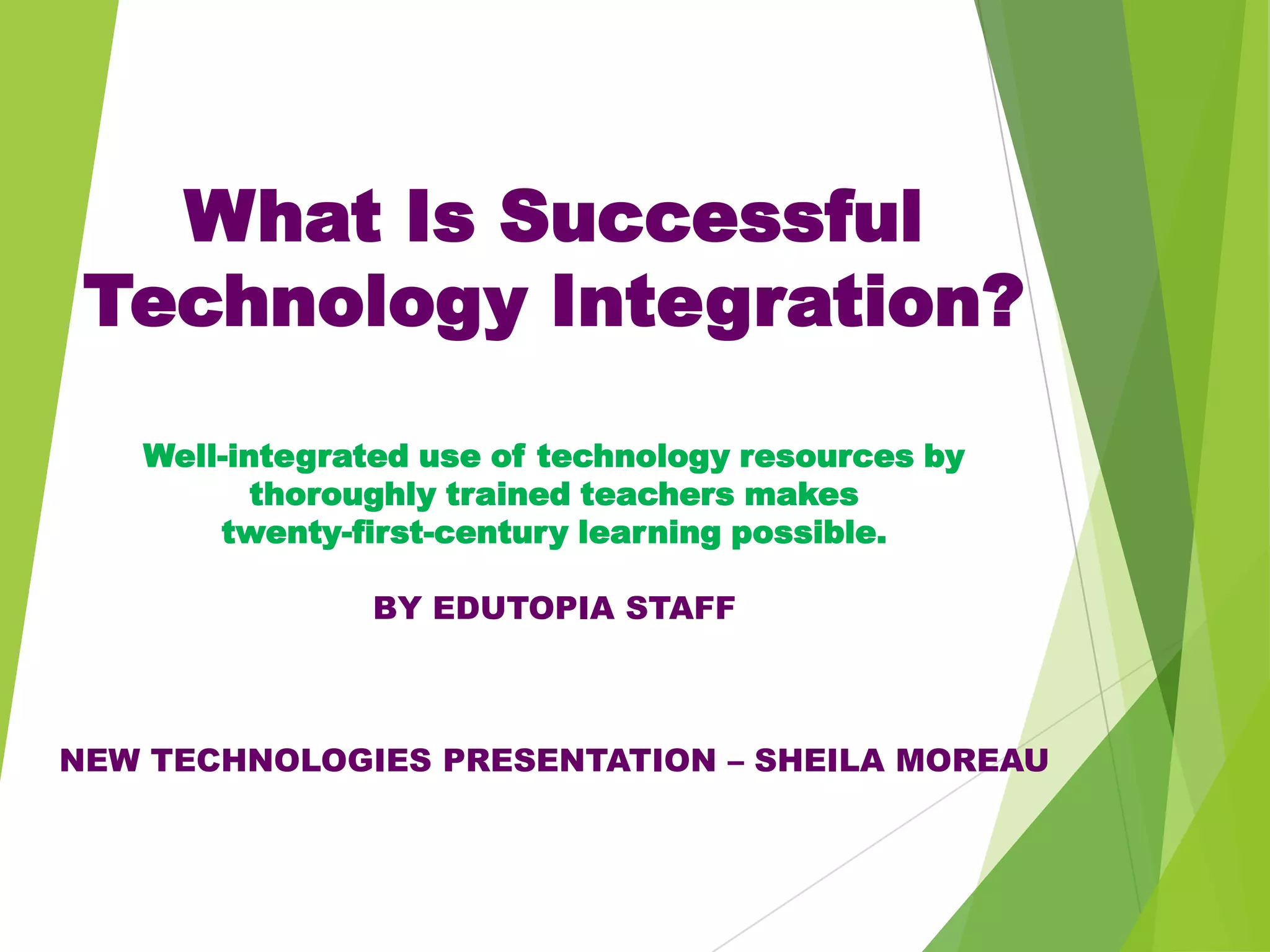 What Is Successful Technology Integration?

Well-integrated use of technology resources by thoroughly trained teachers makes twenty-first-century learning possible.

BY EDUTOPIA STAFF

NEW TECHNOLOGIES PRESENTATION – SHEILA MOREAU